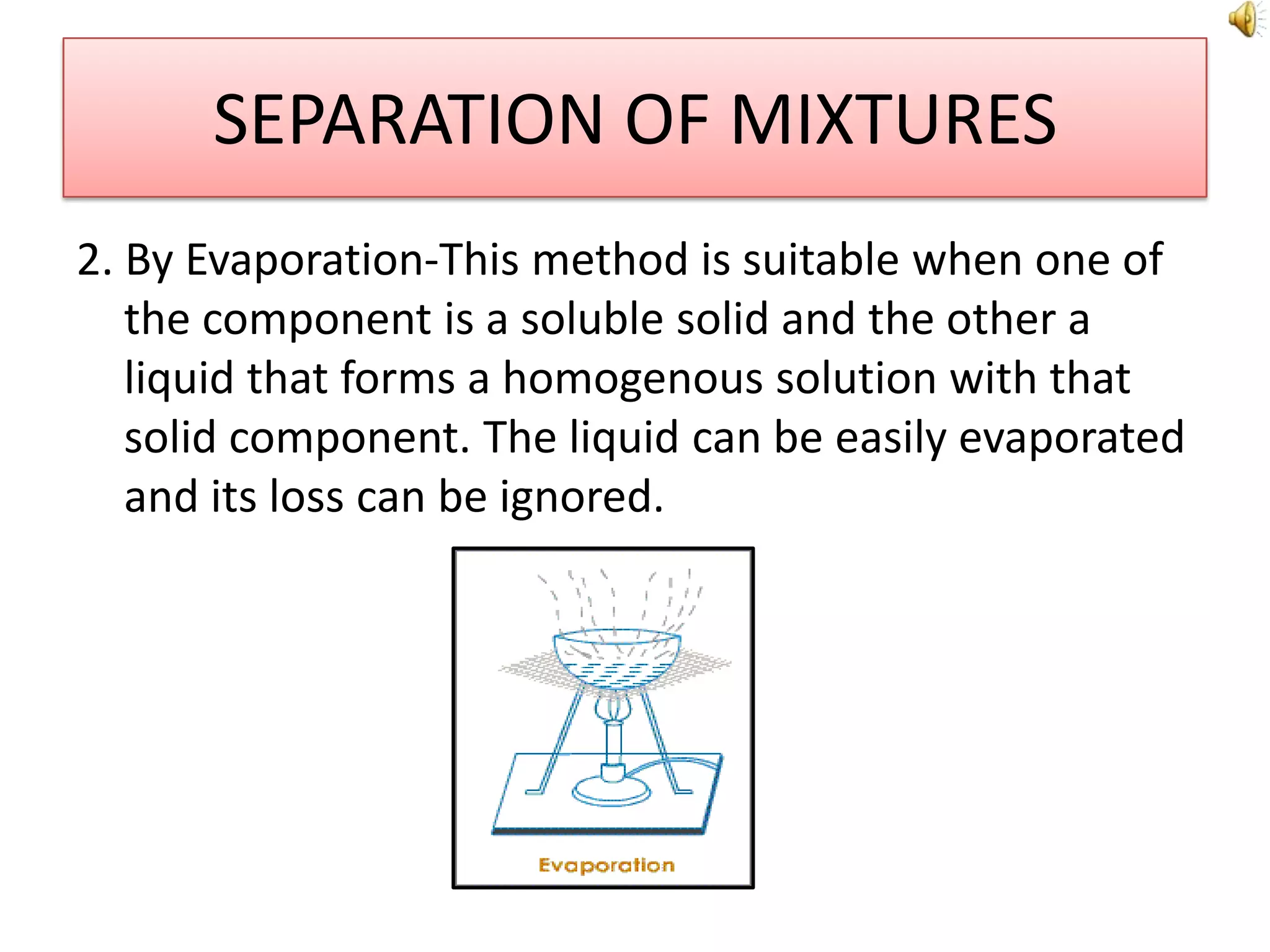 SEPARATION OF MIXTURES

2. By Evaporation-This method is suitable when one of the component is a soluble solid and the other a liquid that forms a homogenous solution with that solid component. The liquid can be easily evaporated and its loss can be ignored.

Evaporation